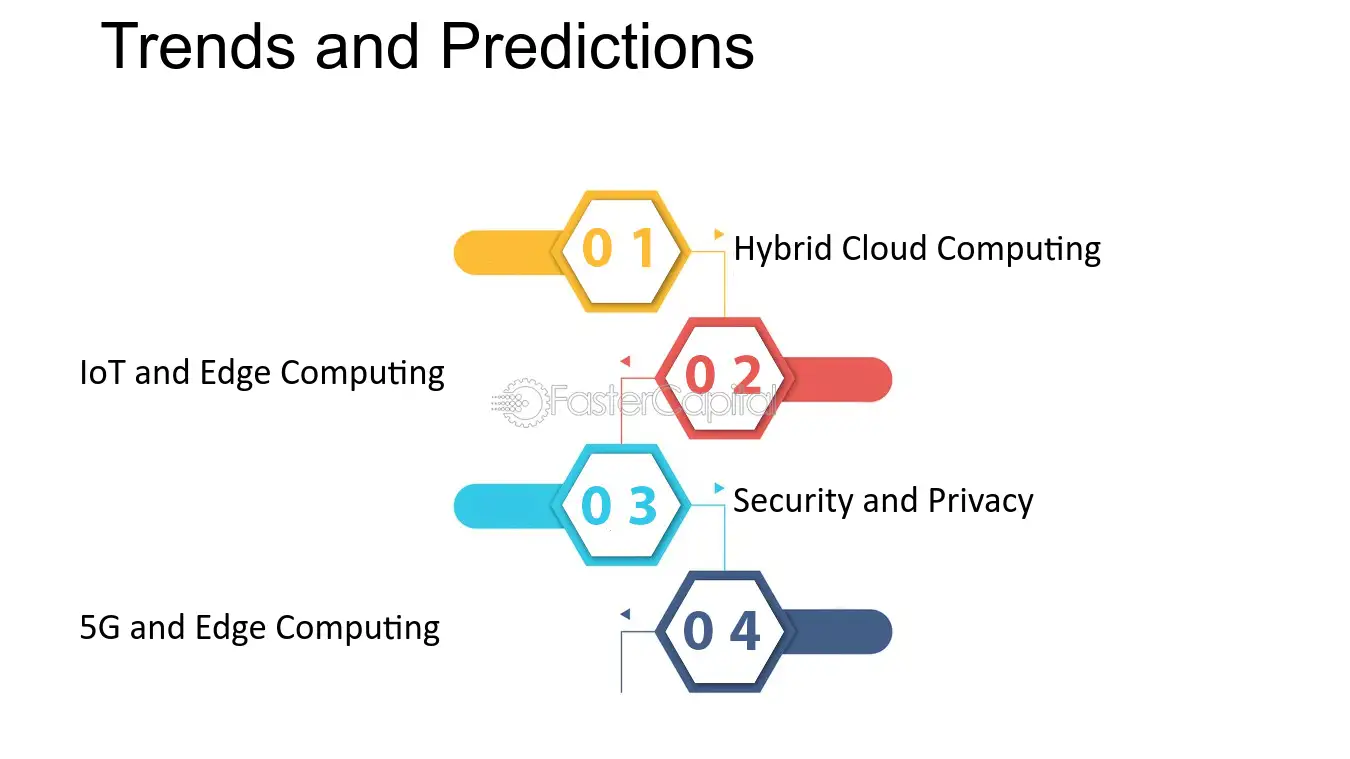 Trends and Predictions

0 1

Hybrid Cloud Computing

IoT and Edge Computing

0 2

FasterCapital

0 3

Security and Privacy

5G and Edge Computing

0 4